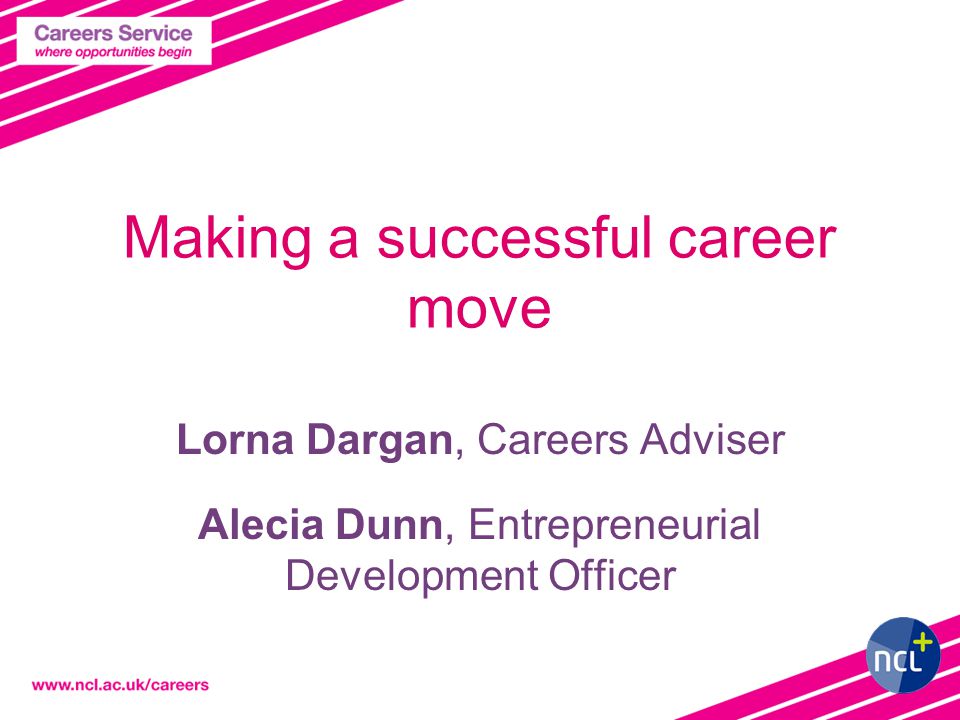 Careers Service
where opportunities begin

Making a successful career move

Lorna Dargan, Careers Adviser

Alecia Dunn, Entrepreneurial Development Officer

www.ncl.ac.uk/careers

ncl+